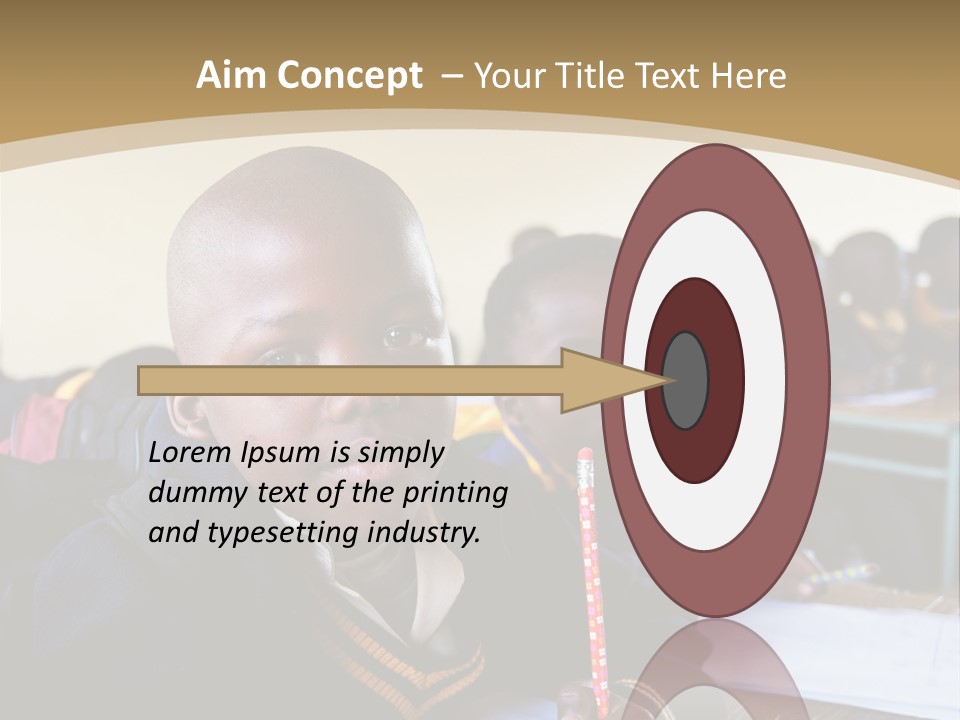 Aim Concept – Your Title Text Here

Lorem Ipsum is simply dummy text of the printing and typesetting industry.